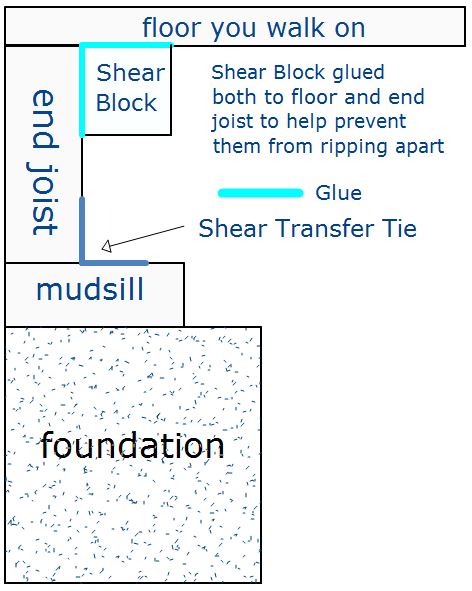 floor you walk on

end joist

Shear Block

Shear Block glued both to floor and end joist to help prevent them from ripping apart

Glue

Shear Transfer Tie

mudsill

foundation